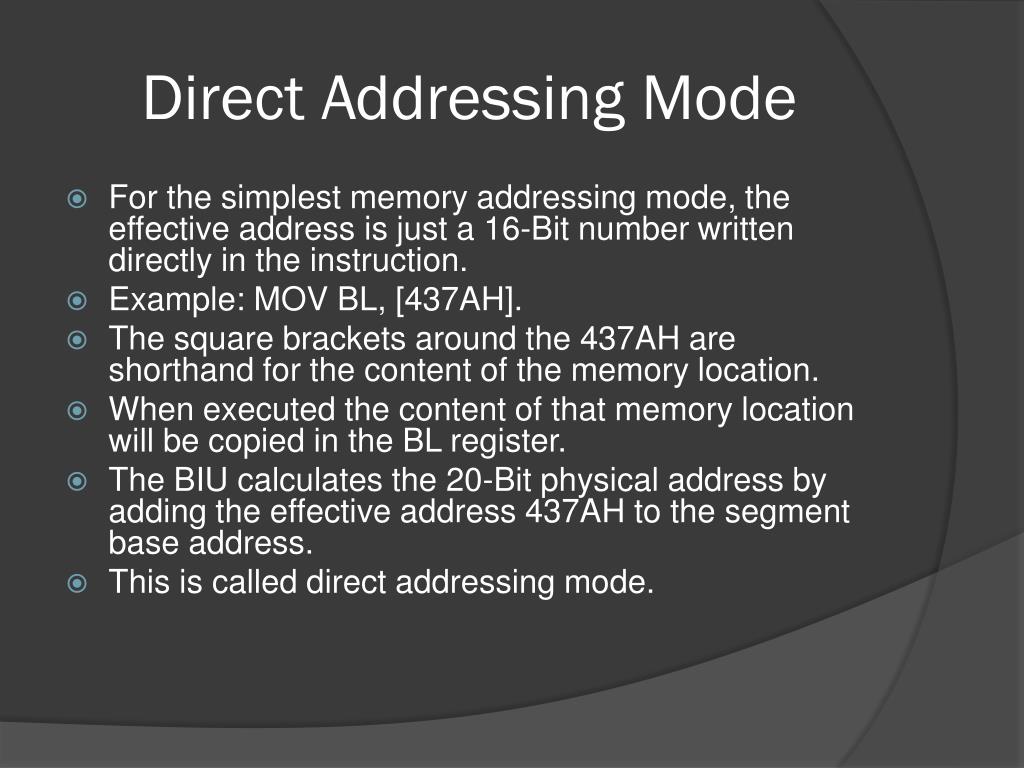 Direct Addressing Mode

For the simplest memory addressing mode, the effective address is just a 16-Bit number written directly in the instruction.

Example: MOV BL, [437AH].

The square brackets around the 437AH are shorthand for the content of the memory location.

When executed the content of that memory location will be copied in the BL register.

The BIU calculates the 20-Bit physical address by adding the effective address 437AH to the segment base address.

This is called direct addressing mode.